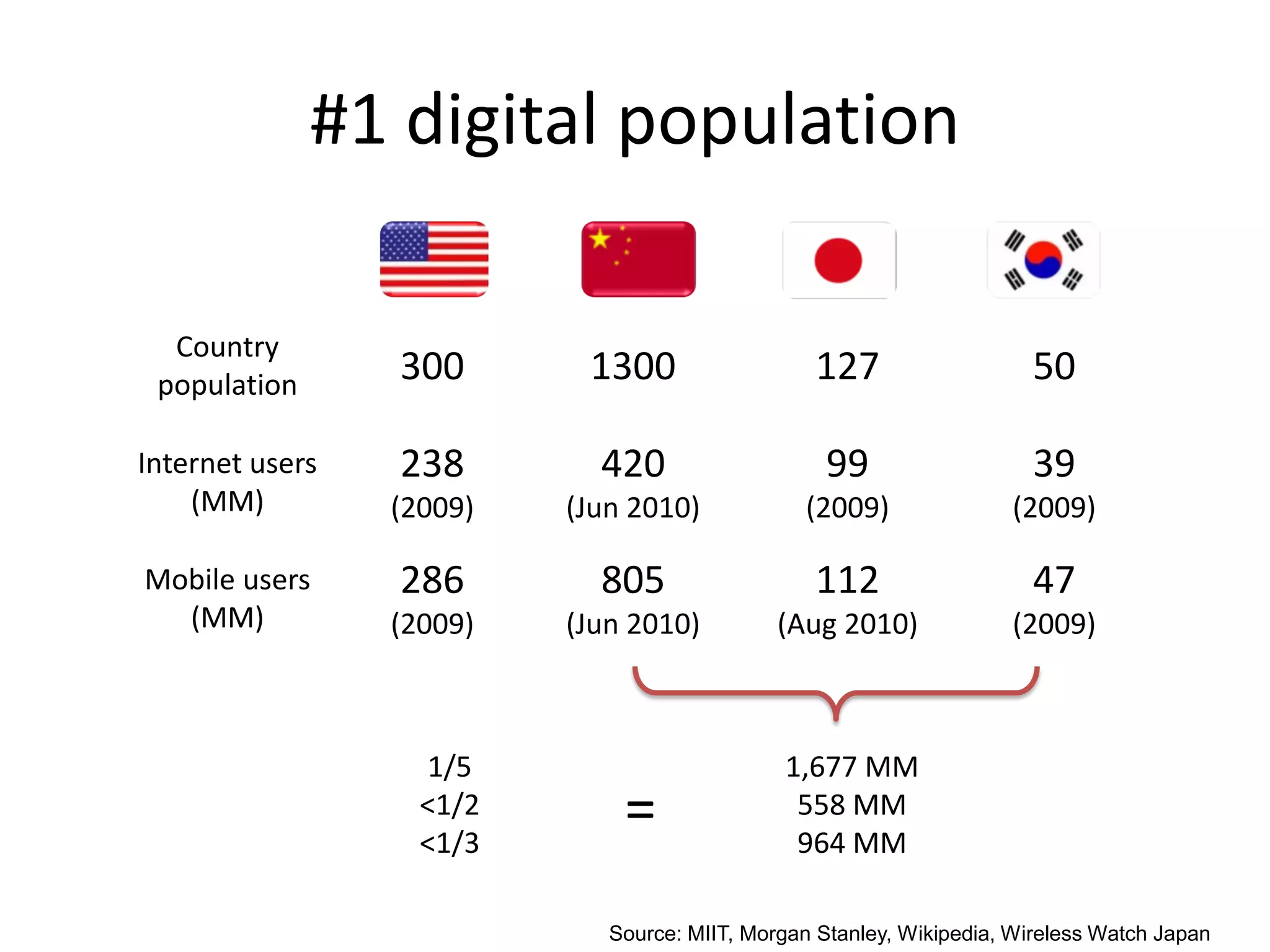 #1 digital population

| | | | | |
|---|---|---|---|---|
| Country population | 300 | 1300 | 127 | 50 |
| Internet users (MM) | 238 (2009) | 420 (Jun 2010) | 99 (2009) | 39 (2009) |
| Mobile users (MM) | 286 (2009) | 805 (Jun 2010) | 112 (Aug 2010) | 47 (2009) |

1/5
<1/2
<1/3

=

1,677 MM
558 MM
964 MM

Source: MIIT, Morgan Stanley, Wikipedia, Wireless Watch Japan